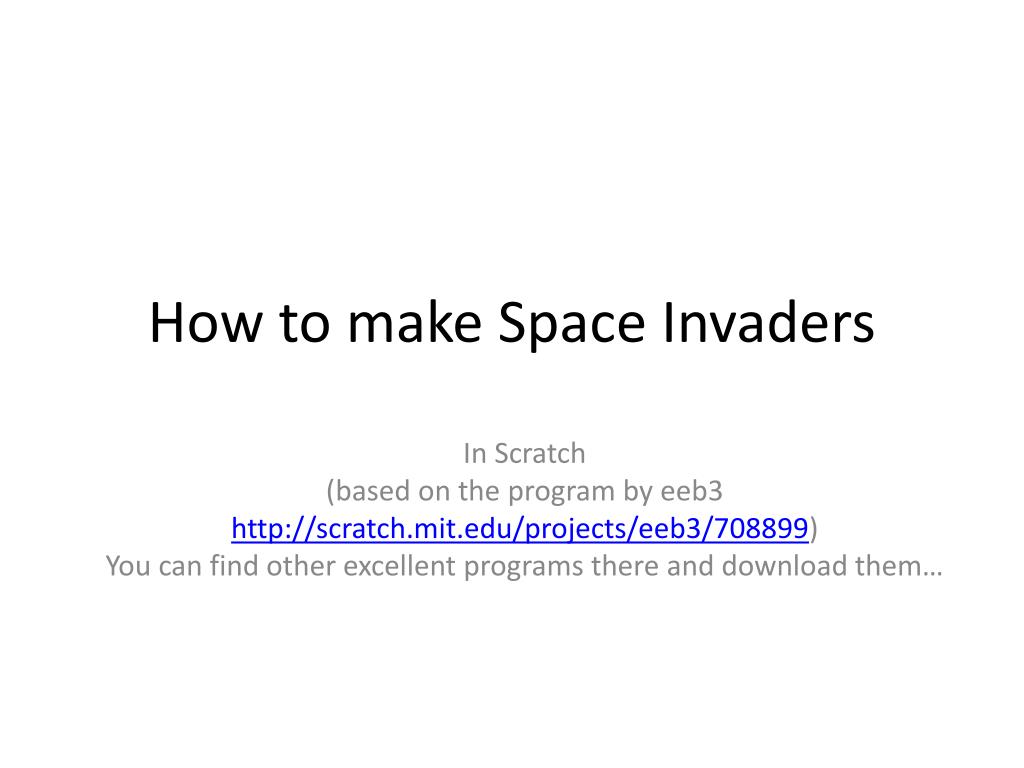 How to make Space Invaders

In Scratch
(based on the program by eeb3
http://scratch.mit.edu/projects/eeb3/708899)
You can find other excellent programs there and download them…